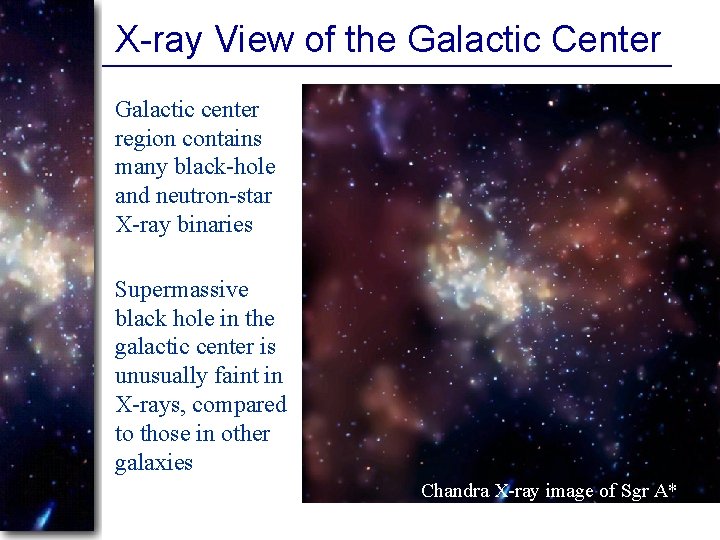 X-ray View of the Galactic Center

Galactic center region contains many black-hole and neutron-star X-ray binaries

Supermassive black hole in the galactic center is unusually faint in X-rays, compared to those in other galaxies

Chandra X-ray image of Sgr A*